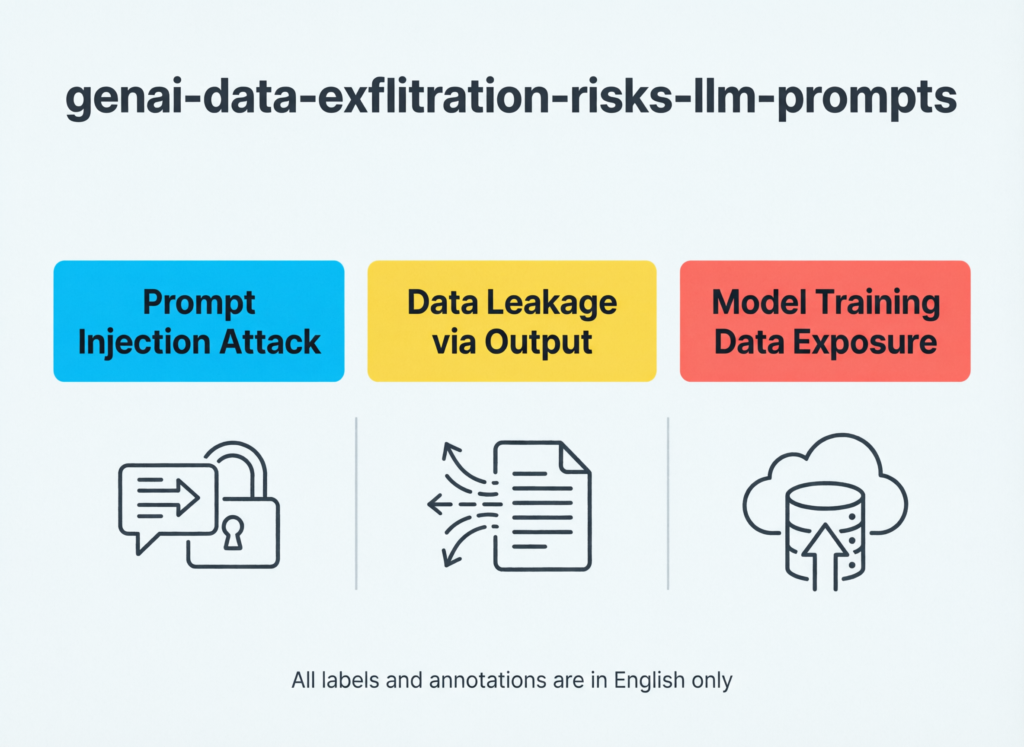 genai-data-exflitration-risks-llm-prompts

Prompt Injection Attack

Data Leakage via Output

Model Training Data Exposure

All labels and annotations are in English only